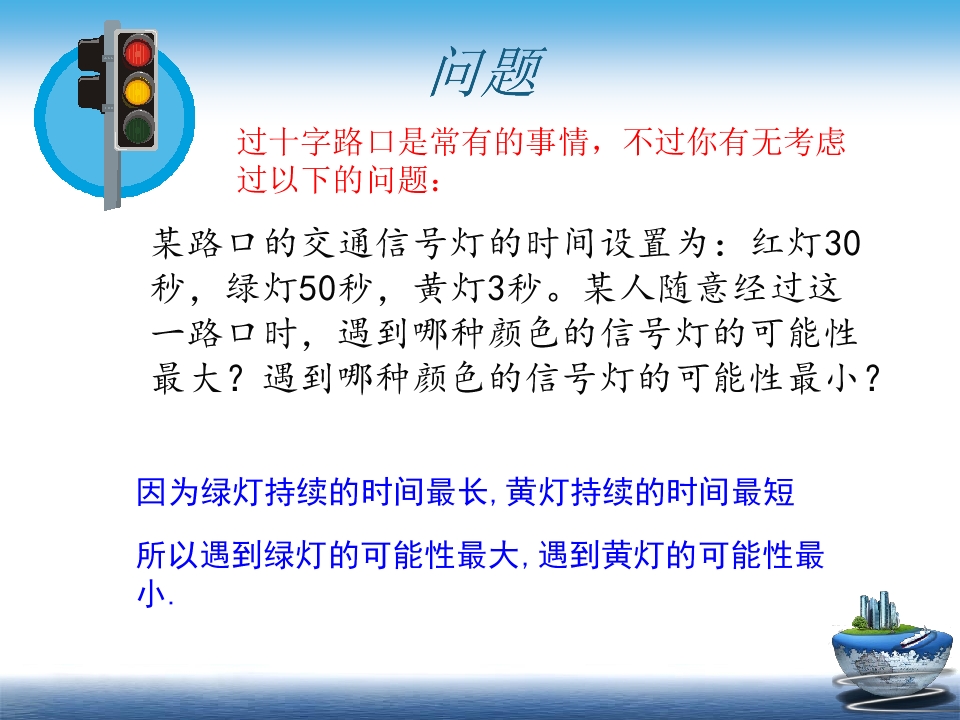 问题

过十字路口是常有的事情，不过你有无考虑过以下的问题：

某路口的交通信号灯的时间设置为：红灯30秒，绿灯50秒，黄灯3秒。某人随意经过这一路口时，遇到哪种颜色的信号灯的可能性最大？遇到哪种颜色的信号灯的可能性最小？

因为绿灯持续的时间最长，黄灯持续的时间最短

所以遇到绿灯的可能性最大，遇到黄灯的可能性最小.